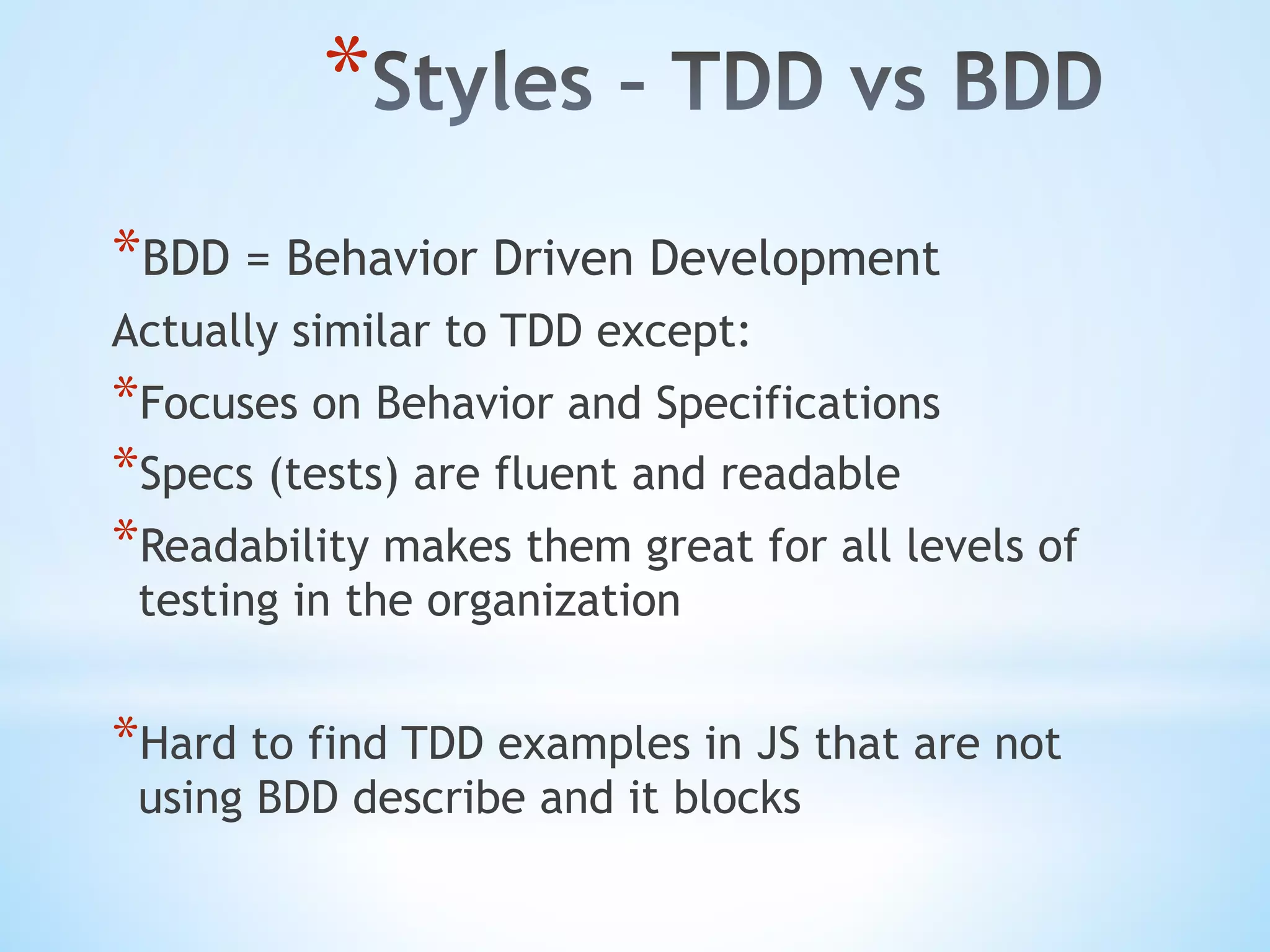 *Styles – TDD vs BDD

*BDD = Behavior Driven Development

Actually similar to TDD except:

*Focuses on Behavior and Specifications

*Specs (tests) are fluent and readable

*Readability makes them great for all levels of testing in the organization

*Hard to find TDD examples in JS that are not using BDD describe and it blocks